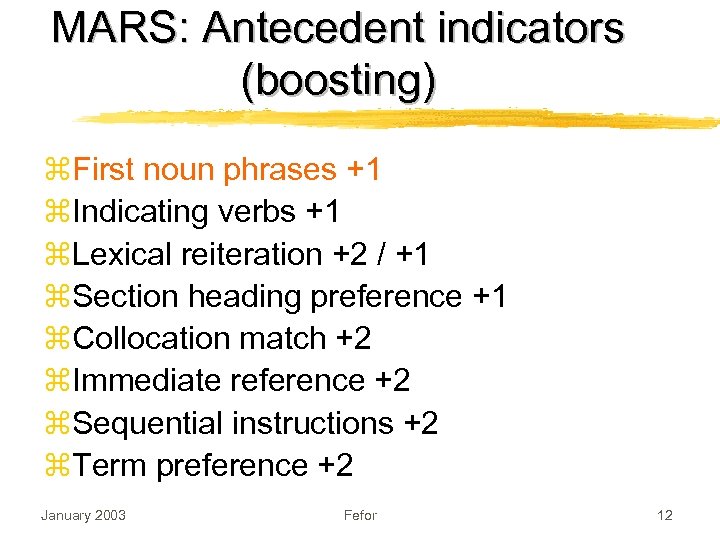 MARS: Antecedent indicators (boosting)

⌘First noun phrases +1
⌘Indicating verbs +1
⌘Lexical reiteration +2 / +1
⌘Section heading preference +1
⌘Collocation match +2
⌘Immediate reference +2
⌘Sequential instructions +2
⌘Term preference +2

January 2003 Fefor 12